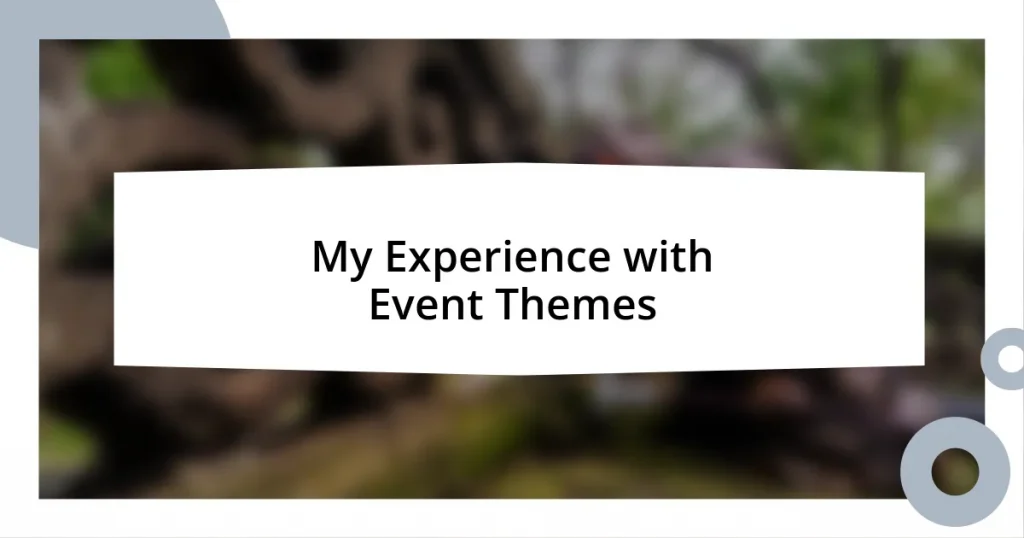 My Experience with Event Themes